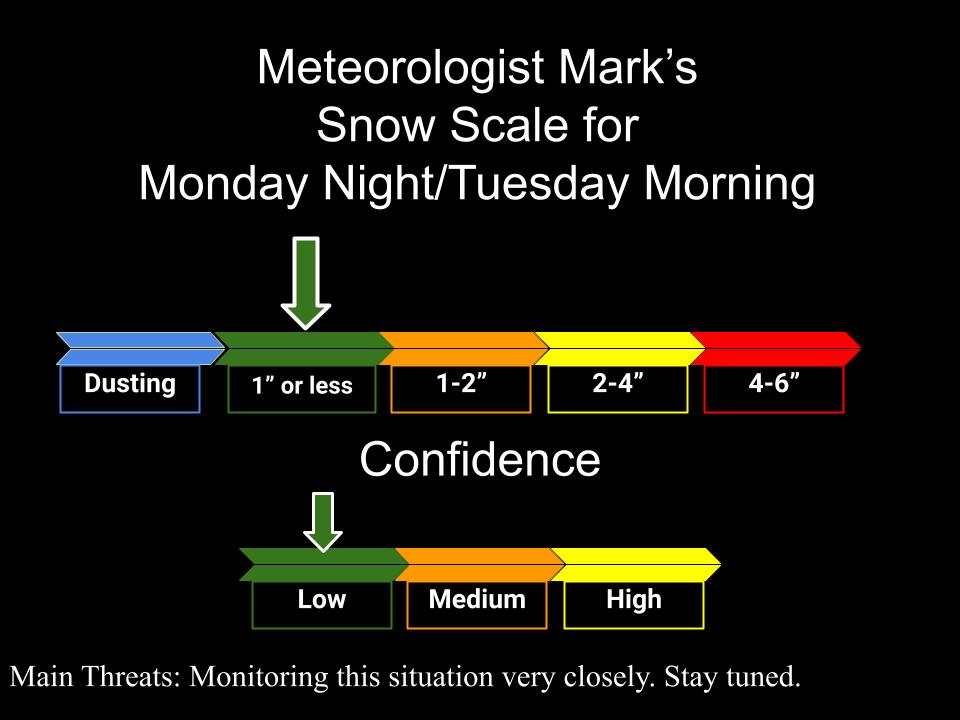 Meteorologist Mark’s
Snow Scale for
Monday Night/Tuesday Morning

Dusting

1” or less

1-2”

2-4”

4-6”

Confidence

Low

Medium

High

Main Threats: Monitoring this situation very closely. Stay tuned.